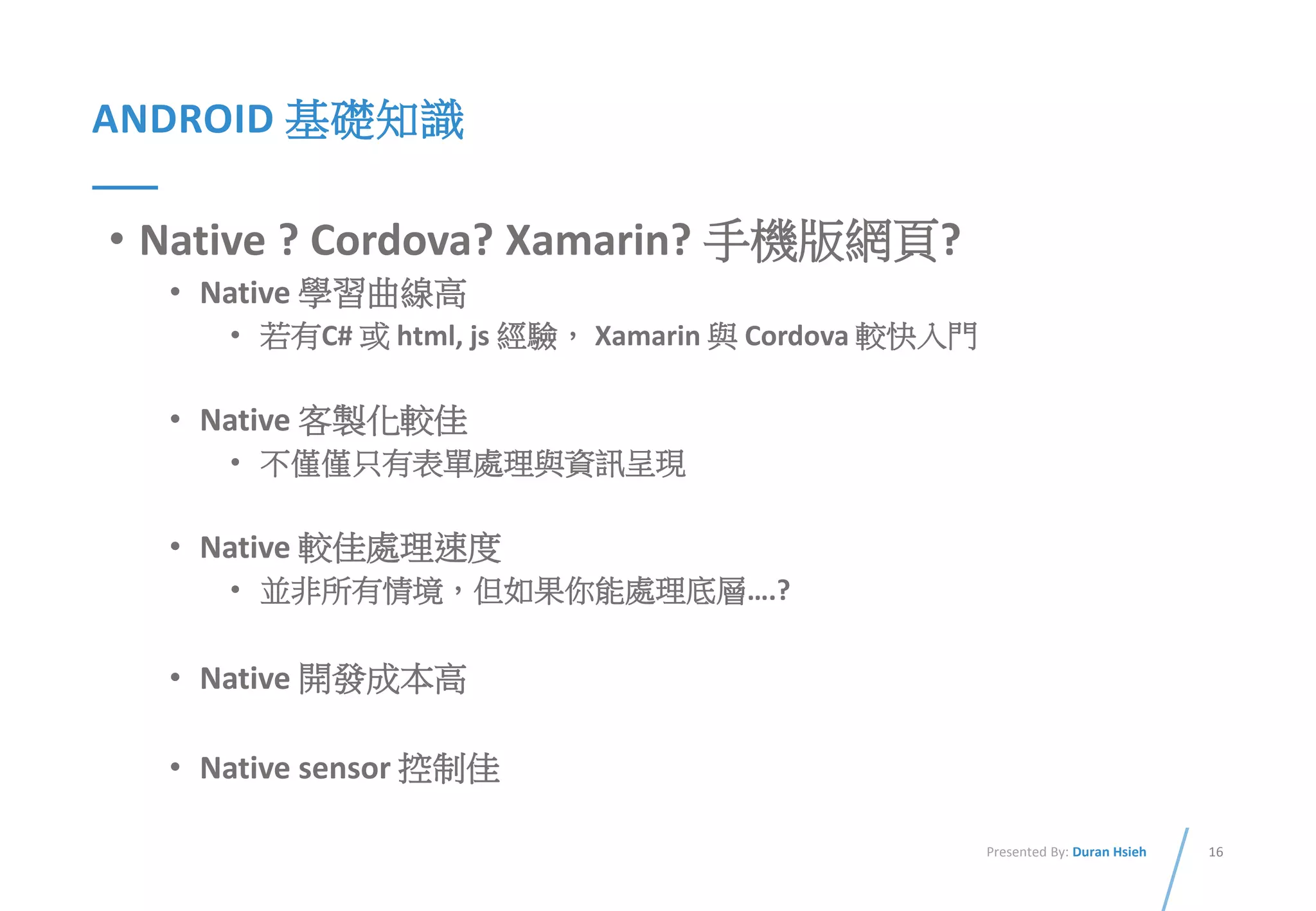 ANDROID 基礎知識

• Native ? Cordova? Xamarin? 手機版網頁?
  • Native 學習曲線高
    • 若有C# 或 html, js 經驗， Xamarin 與 Cordova 較快入門
  • Native 客製化較佳
    • 不僅僅只有表單處理與資訊呈現
  • Native 較佳處理速度
    • 並非所有情境，但如果你能處理底層....?
  • Native 開發成本高
  • Native sensor 控制佳

Presented By: Duran Hsieh

16